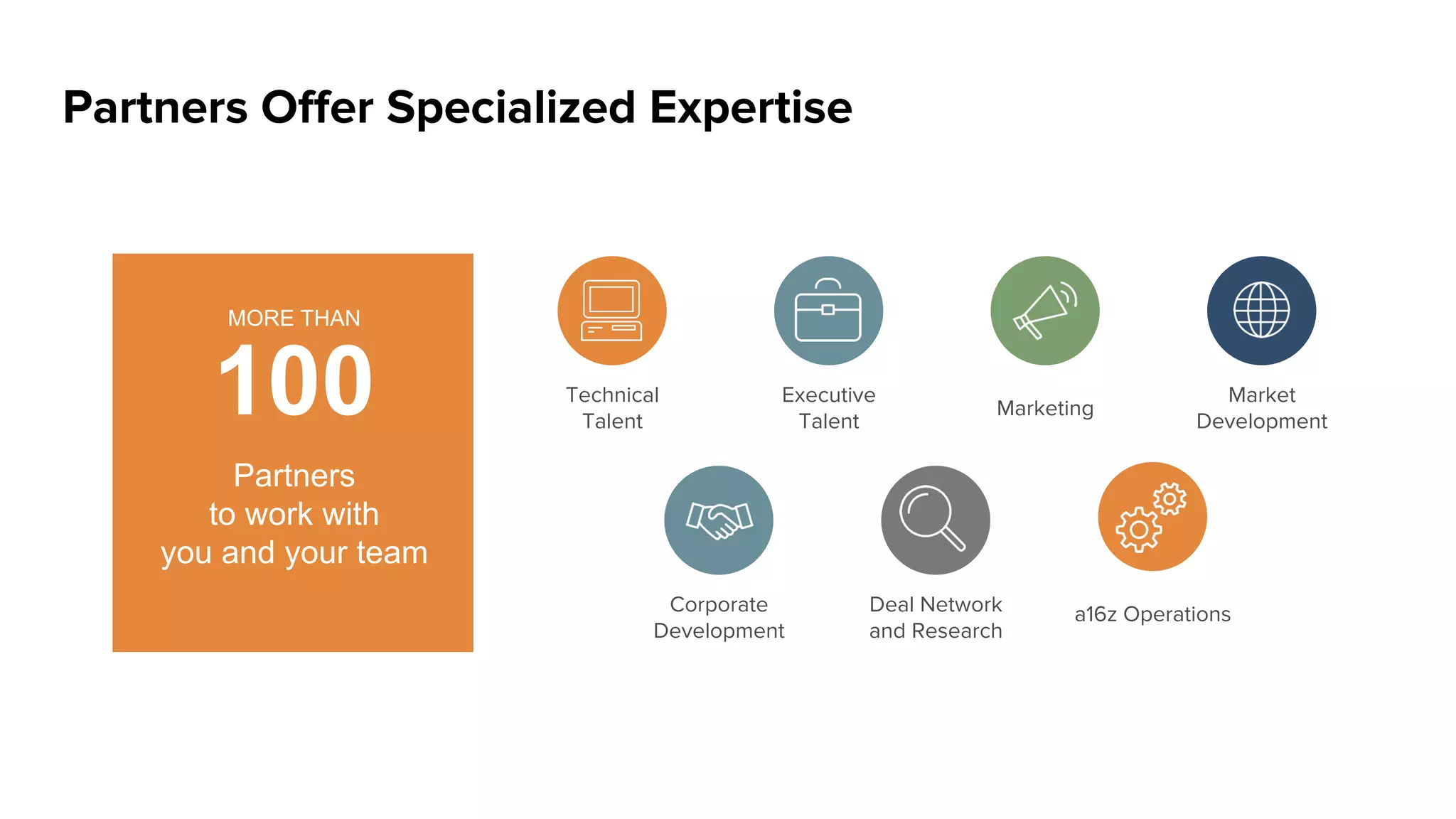 Partners Offer Specialized Expertise

MORE THAN
100
Partners
to work with
you and your team

Technical Talent

Executive Talent

Marketing

Market Development

Corporate Development

Deal Network and Research

a16z Operations